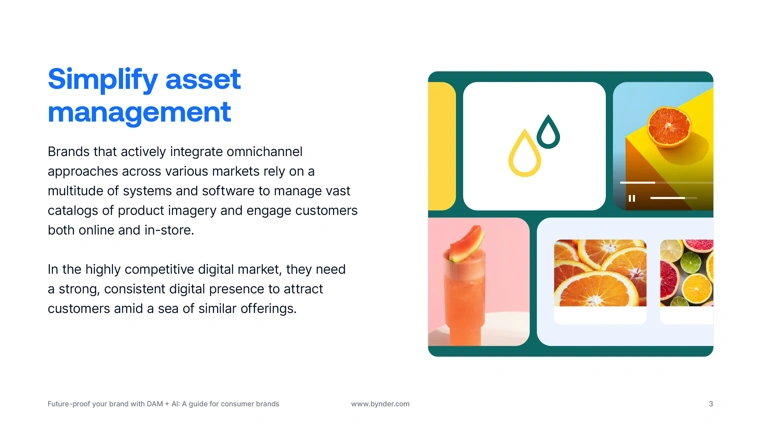 Simplify asset management

Brands that actively integrate omnichannel approaches across various markets rely on a multitude of systems and software to manage vast catalogs of product imagery and engage customers both online and in-store.

In the highly competitive digital market, they need a strong, consistent digital presence to attract customers amid a sea of similar offerings.

Future-proof your brand with DAM + AI: A guide for consumer brands www.bynder.com 3